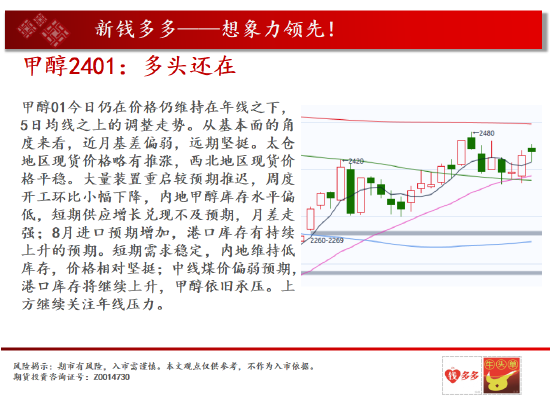 新钱多多——想象力领先！

甲醇2401：多头还在

甲醇01今日仍在价格仍维持在年线之下，5日均线之上的调整走势。从基本面的角度来看，近月基差偏弱，远期坚挺。太仓地区现货价格略有推涨，西北地区现货价格平稳。大量装置重启较预期推迟，周度开工环比小幅下降，内地甲醇库存水平偏低，短期供应增长兑现不及预期，月差走强；8月进口预期增加，港口库存有持续上升的预期。短期需求稳定，内地维持低库存，价格相对坚挺；中线煤价偏弱预期，港口库存将继续上升，甲醇依旧承压。上方继续关注年线压力。

2480

2420

2260-2269

风险揭示：期市有风险，入市需谨慎。本文观点仅供参考，不作为入市依据。
期货投资咨询证号：Z0014730

钱多多

牛头单